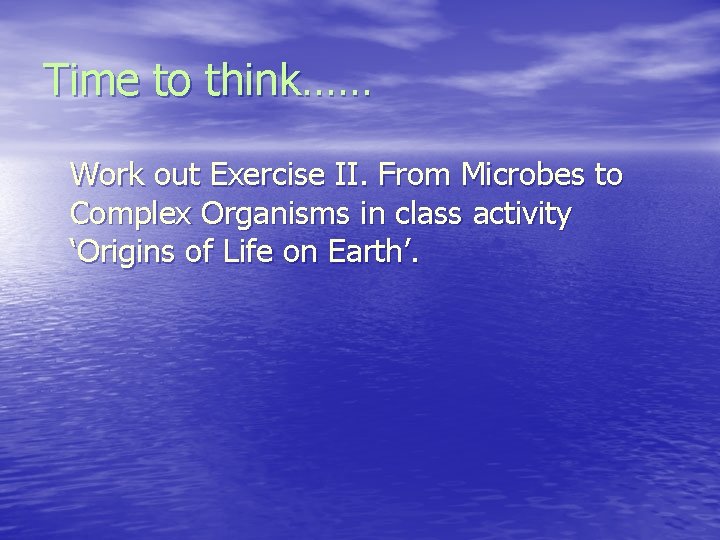 Time to think……

Work out Exercise II. From Microbes to Complex Organisms in class activity ‘Origins of Life on Earth’.